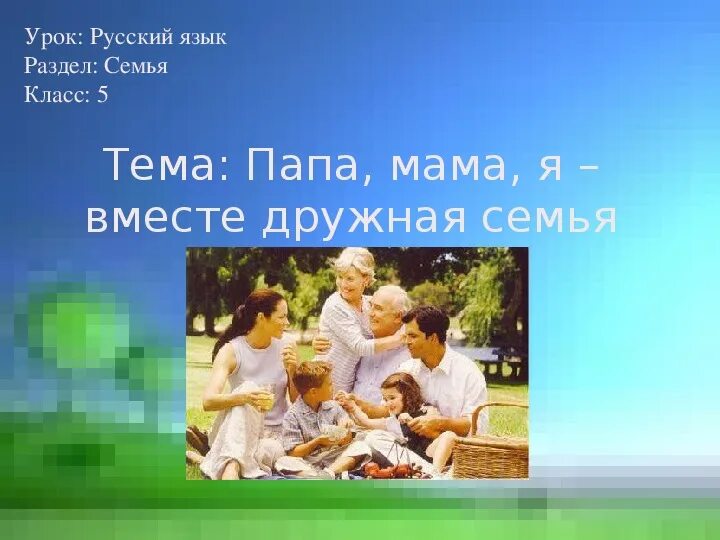 Урок: Русский язык
Раздел: Семья
Класс: 5

Тема: Папа, мама, я – вместе дружная семья